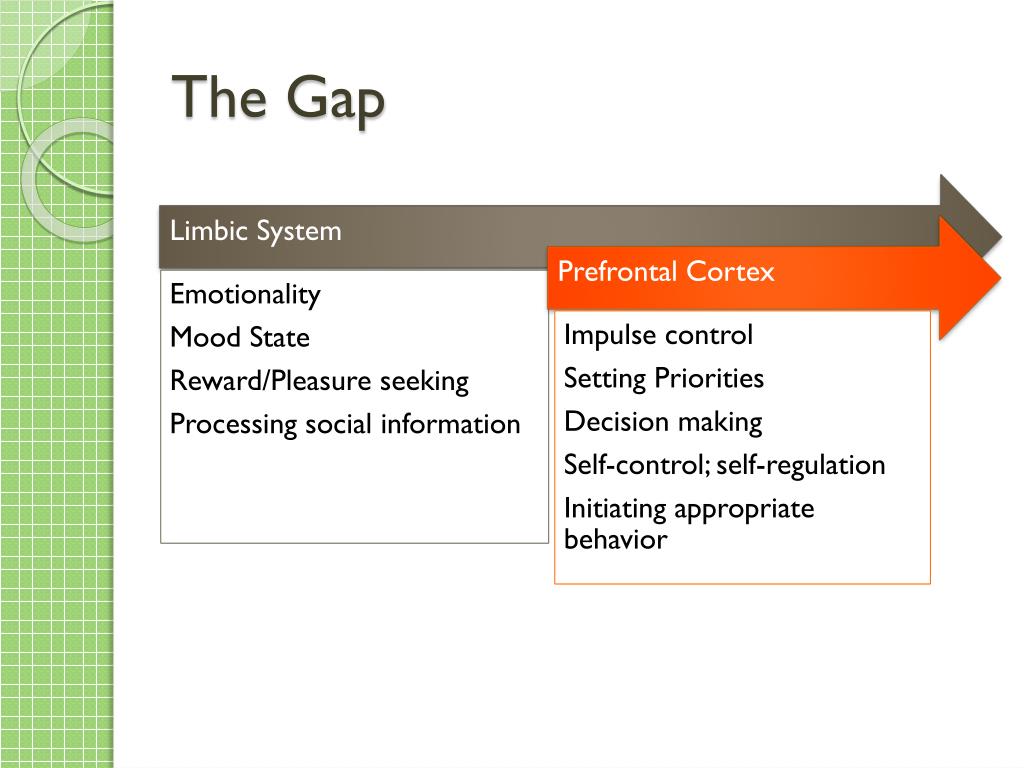 The Gap

Limbic System

Emotionality
Mood State
Reward/Pleasure seeking
Processing social information

Prefrontal Cortex

Impulse control
Setting Priorities
Decision making
Self-control; self-regulation
Initiating appropriate behavior